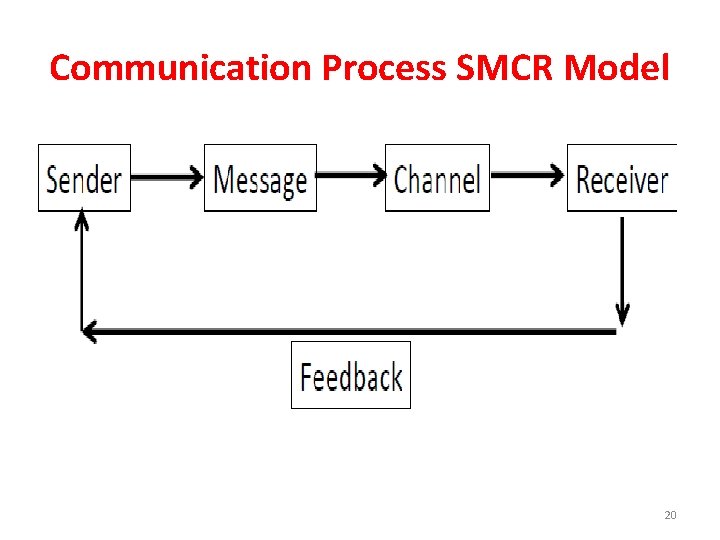 Communication Process SMCR Model

Sender

Message

Channel

Receiver

Feedback

20